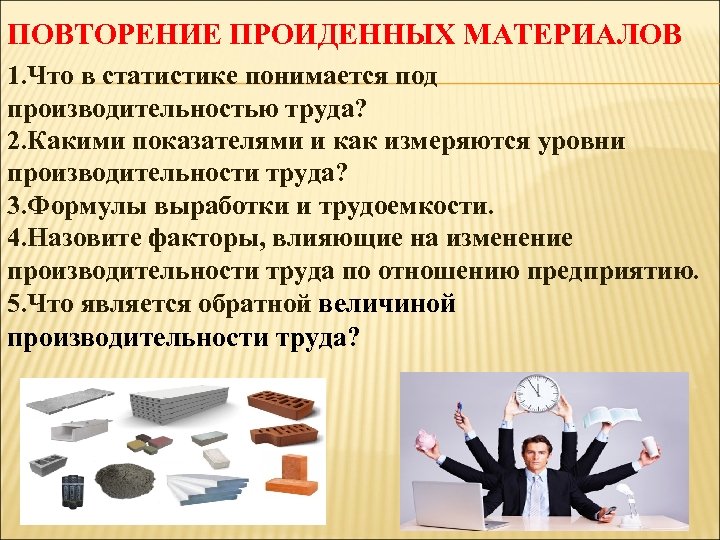 ПОВТОРЕНИЕ ПРОИДЕННЫХ МАТЕРИАЛОВ

1.Что в статистике понимается под производительностью труда?
2.Какими показателями и как измеряются уровни производительности труда?
3.Формулы выработки и трудоемкости.
4.Назовите факторы, влияющие на изменение производительности труда по отношению предприятию.
5.Что является обратной величиной производительности труда?